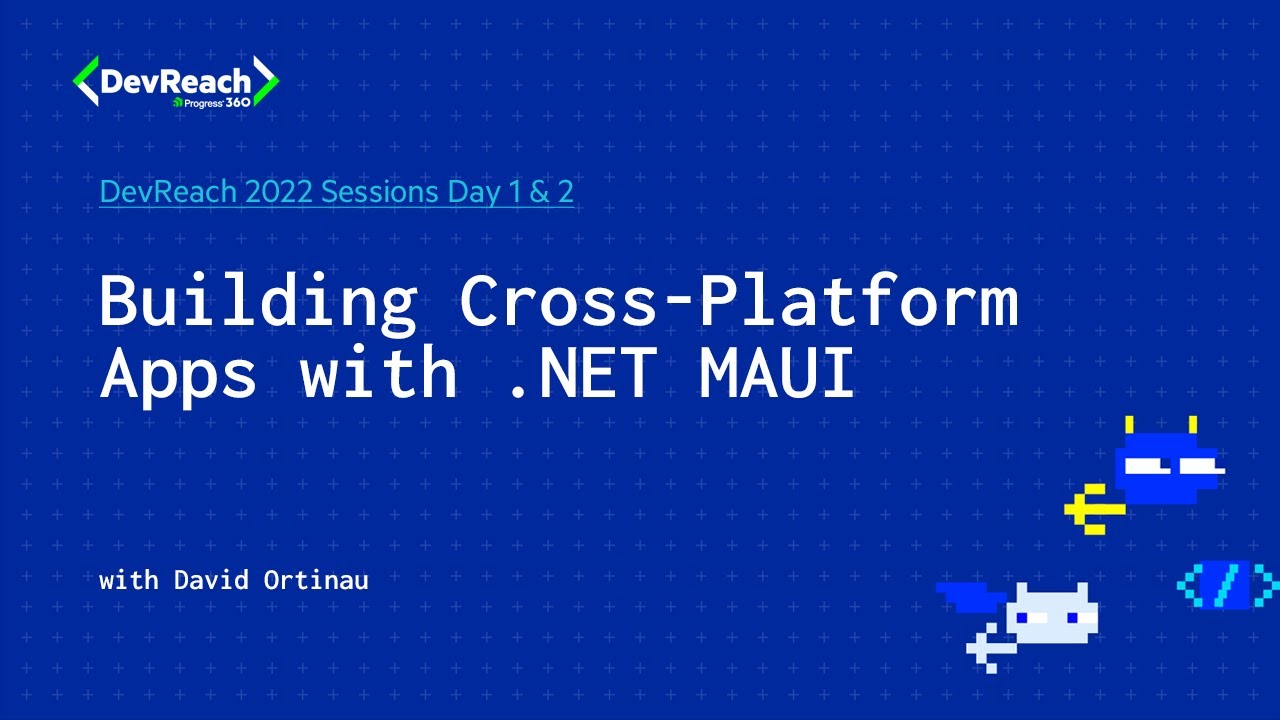 DevReach
Progress 360

DevReach 2022 Sessions Day 1 & 2

Building Cross-Platform Apps with .NET MAUI

with David Ortinau